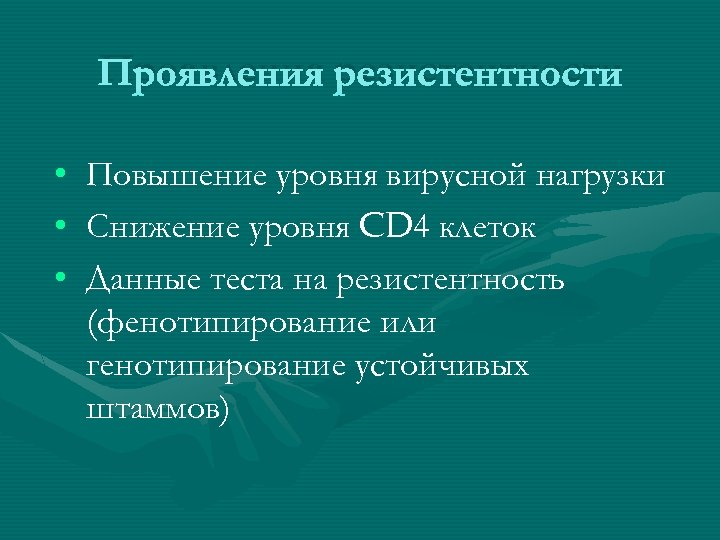 Проявления резистентности

• Повышение уровня вирусной нагрузки
• Снижение уровня CD4 клеток
• Данные теста на резистентность (фенотипирование или генотипирование устойчивых штаммов)